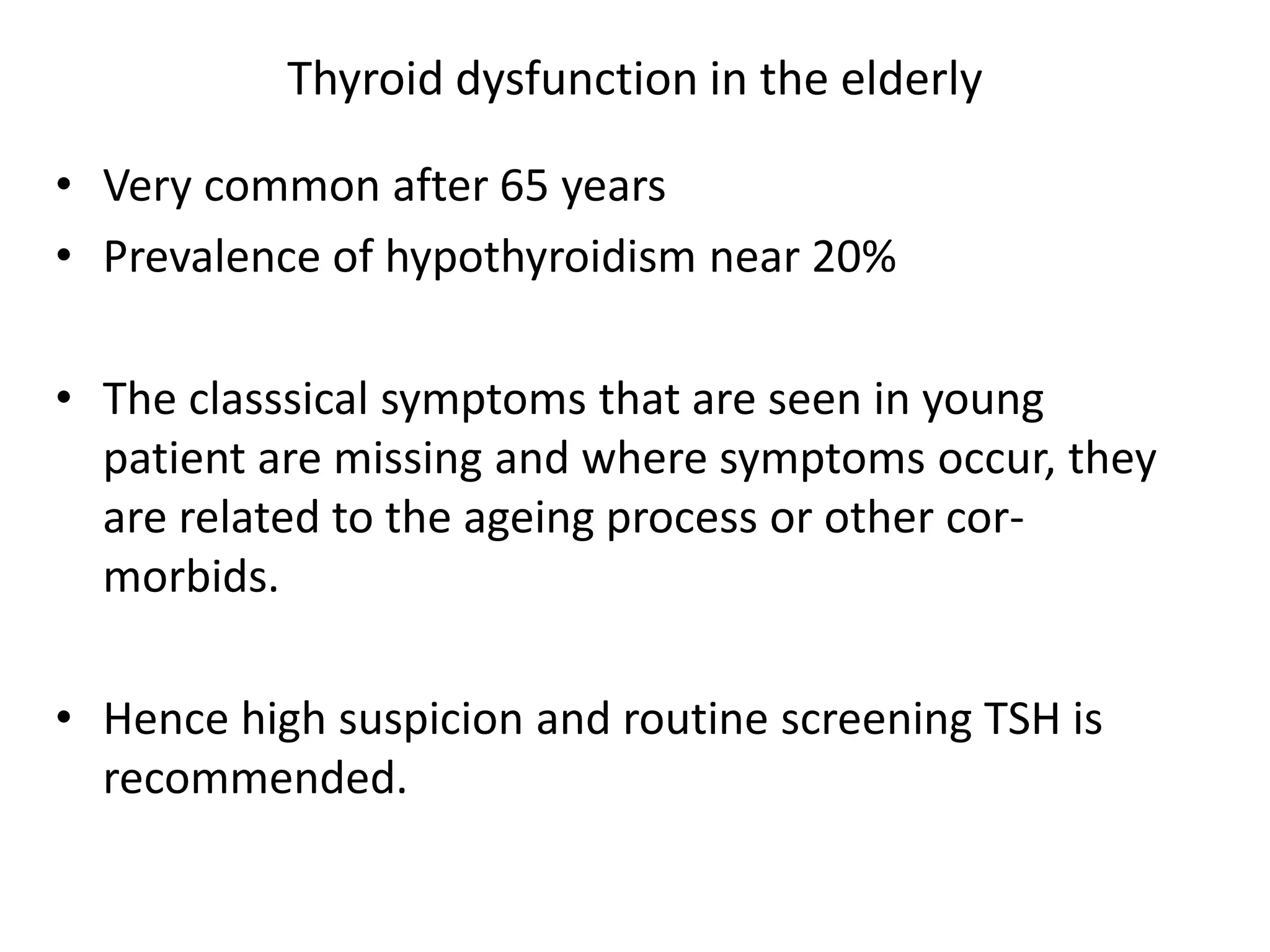 Thyroid dysfunction in the elderly

• Very common after 65 years
• Prevalence of hypothyroidism near 20%

• The classsical symptoms that are seen in young patient are missing and where symptoms occur, they are related to the ageing process or other cor-morbids.

• Hence high suspicion and routine screening TSH is recommended.